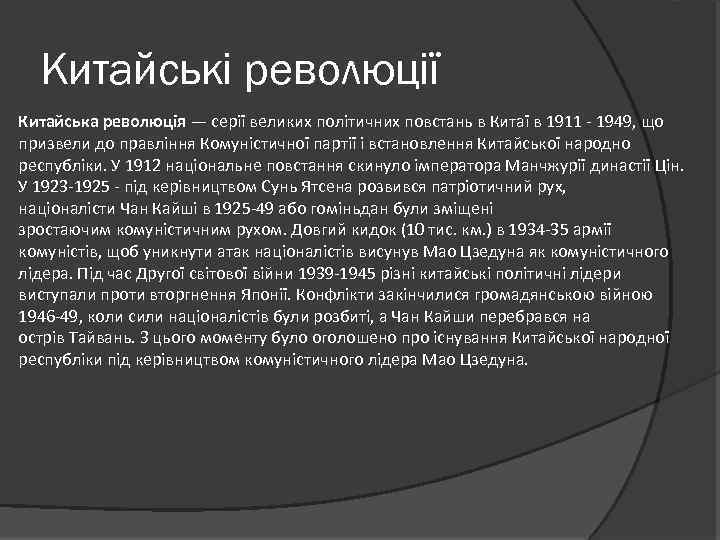 Китайські революції

Китайська революція — серії великих політичних повстань в Китаї в 1911 - 1949, що призвели до правління Комуністичної партії і встановлення Китайської народно республіки. У 1912 національне повстання скинуло імператора Манчжурії династії Цін. У 1923-1925 - під керівництвом Сунь Ятсена розвився патріотичний рух, націоналісти Чан Кайші в 1925-49 або гоміньдан були зміщені зростаючим комуністичним рухом. Довгий кидок (10 тис. км.) в 1934-35 армії комуністів, щоб уникнути атак націоналістів висунув Мао Цзедуна як комуністичного лідера. Під час Другої світової війни 1939-1945 різні китайські політичні лідери виступали проти вторгнення Японії. Конфлікти закінчилися громадянською війною 1946-49, коли сили націоналістів були розбиті, а Чан Кайши перебрався на острів Тайвань. З цього моменту було оголошено про існування Китайської народної республіки під керівництвом комуністичного лідера Мао Цзедуна.